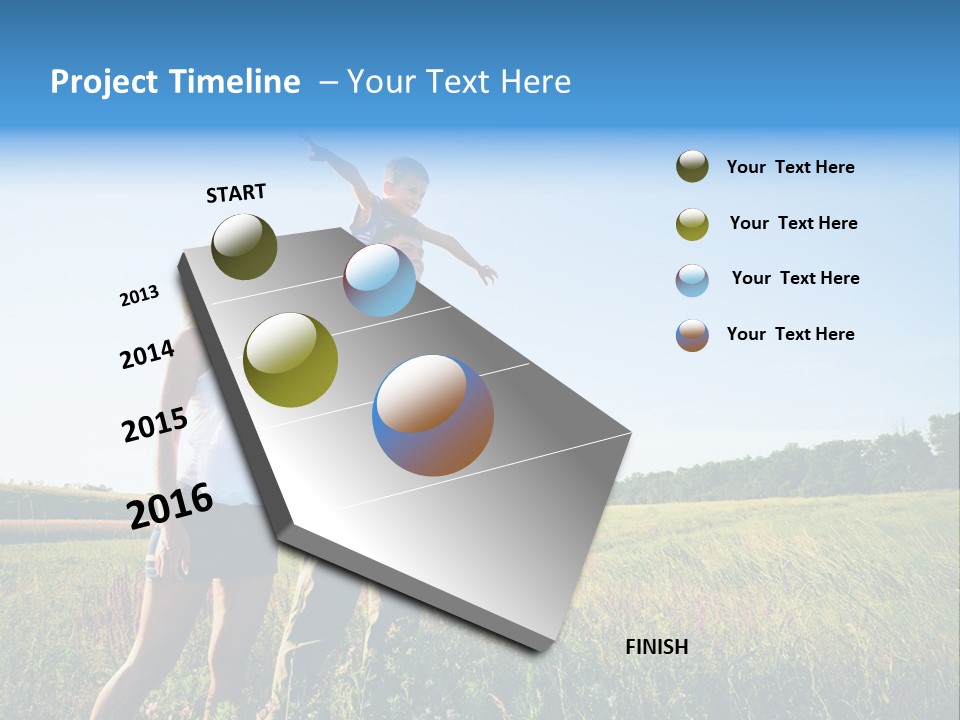 Project Timeline – Your Text Here

START

2013

2014

2015

2016

FINISH

Your Text Here

Your Text Here

Your Text Here

Your Text Here